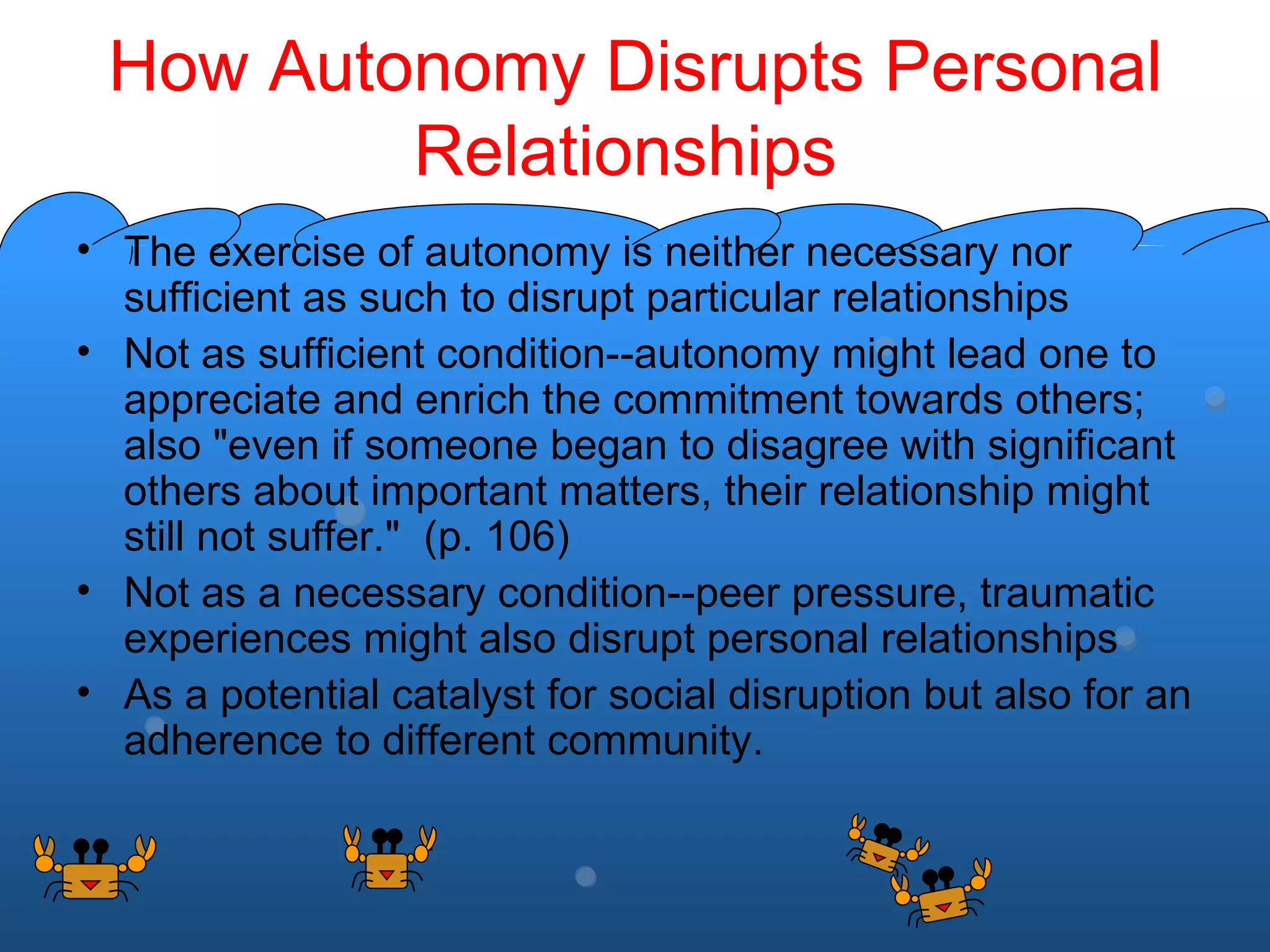 How Autonomy Disrupts Personal Relationships

• The exercise of autonomy is neither necessary nor sufficient as such to disrupt particular relationships
• Not as sufficient condition--autonomy might lead one to appreciate and enrich the commitment towards others; also "even if someone began to disagree with significant others about important matters, their relationship might still not suffer." (p. 106)
• Not as a necessary condition--peer pressure, traumatic experiences might also disrupt personal relationships
• As a potential catalyst for social disruption but also for an adherence to different community.